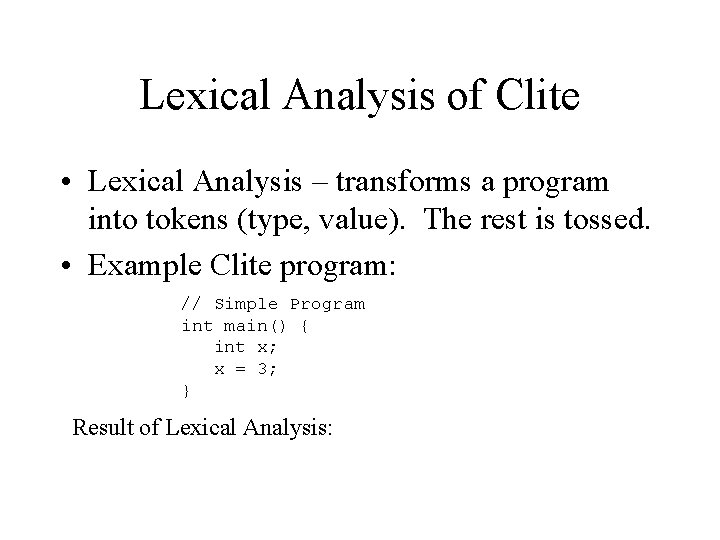 Lexical Analysis of Clite

• Lexical Analysis – transforms a program into tokens (type, value). The rest is tossed.

• Example Clite program:

// Simple Program
int main() {
   int x;
   x = 3;
}

Result of Lexical Analysis: